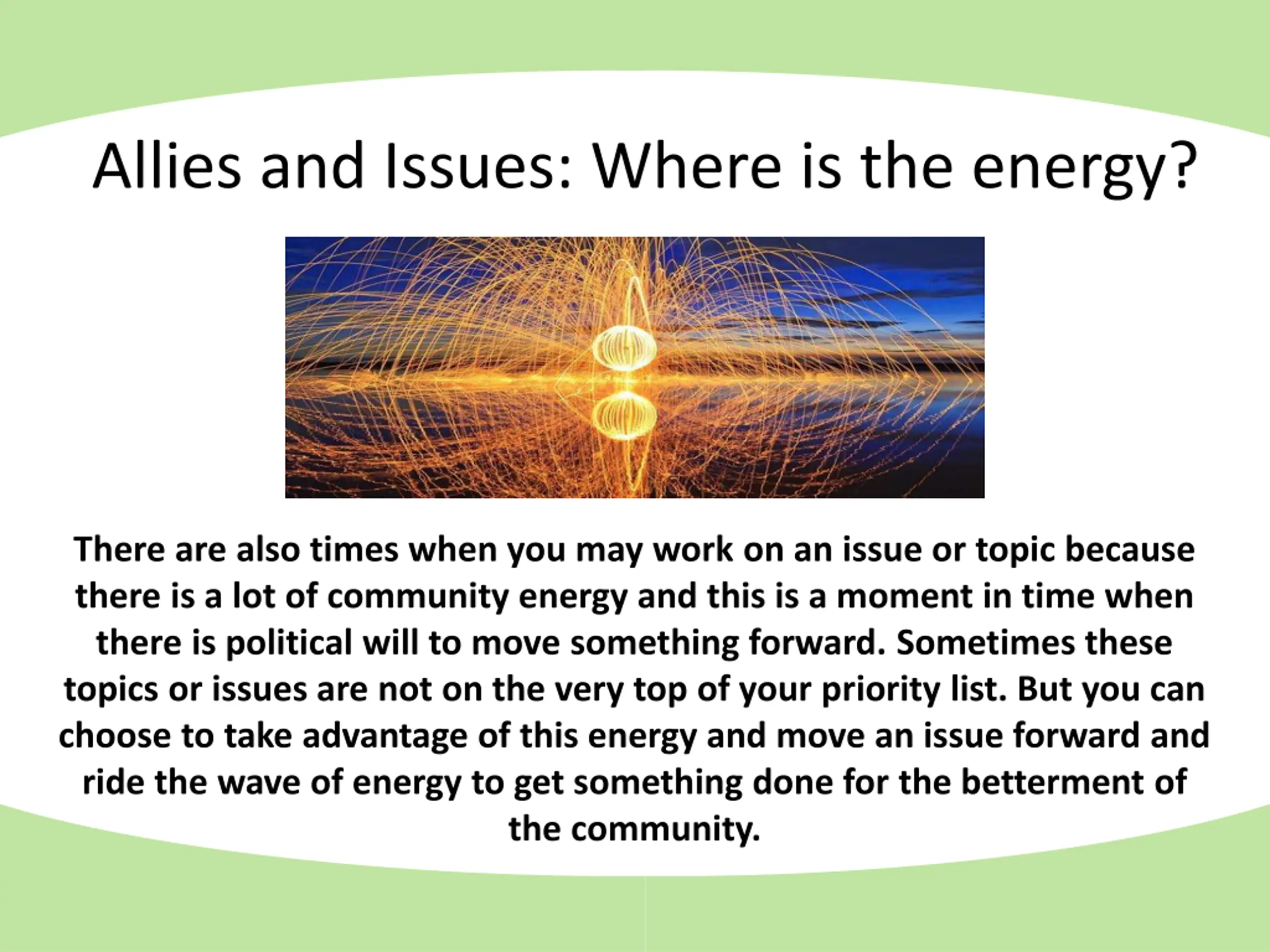 Allies and Issues: Where is the energy?

There are also times when you may work on an issue or topic because there is a lot of community energy and this is a moment in time when there is political will to move something forward. Sometimes these topics or issues are not on the very top of your priority list. But you can choose to take advantage of this energy and move an issue forward and ride the wave of energy to get something done for the betterment of the community.